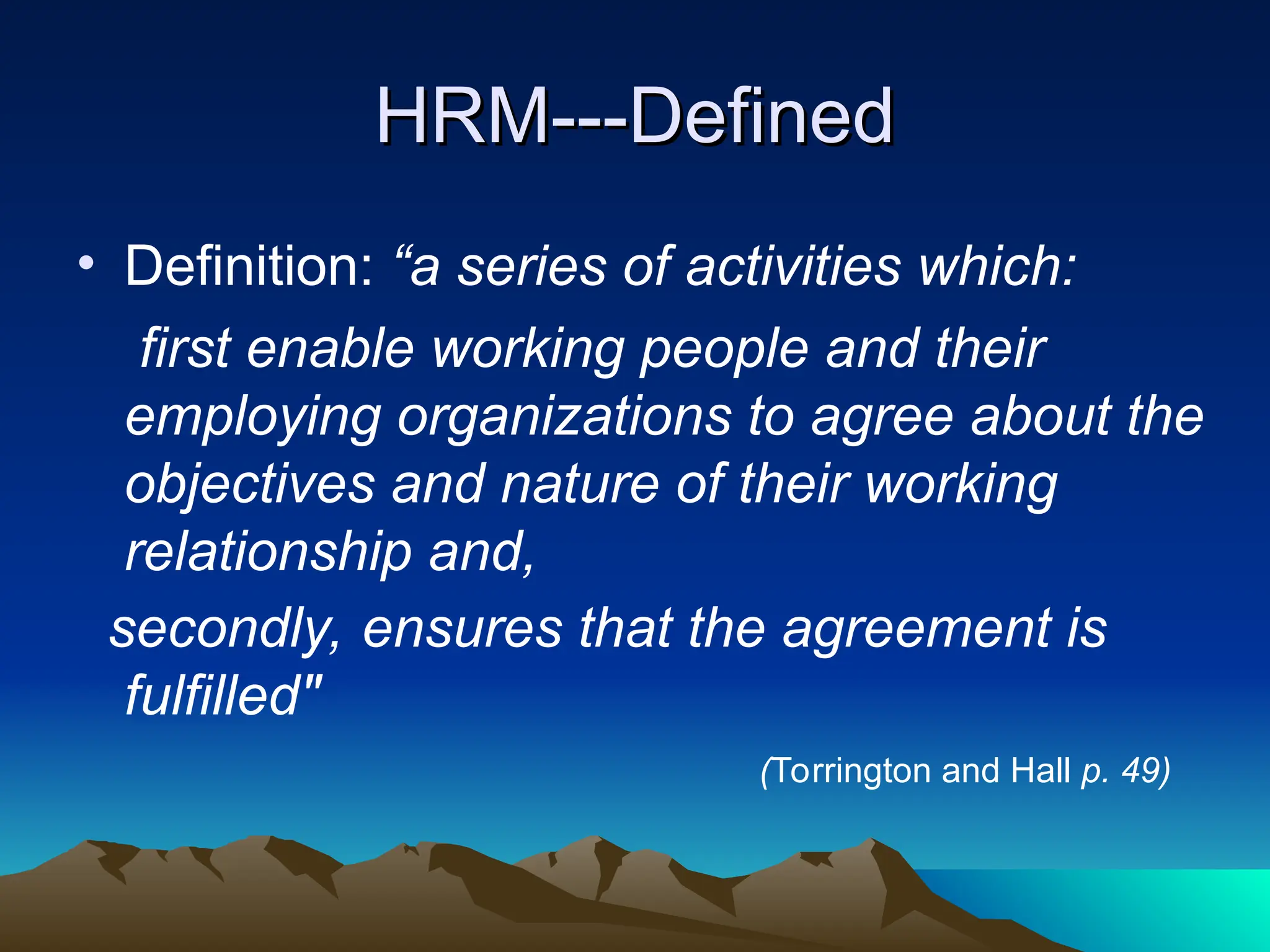 HRM---Defined

• Definition: “a series of activities which:

first enable working people and their employing organizations to agree about the objectives and nature of their working relationship and,

secondly, ensures that the agreement is fulfilled"

(Torrington and Hall p. 49)